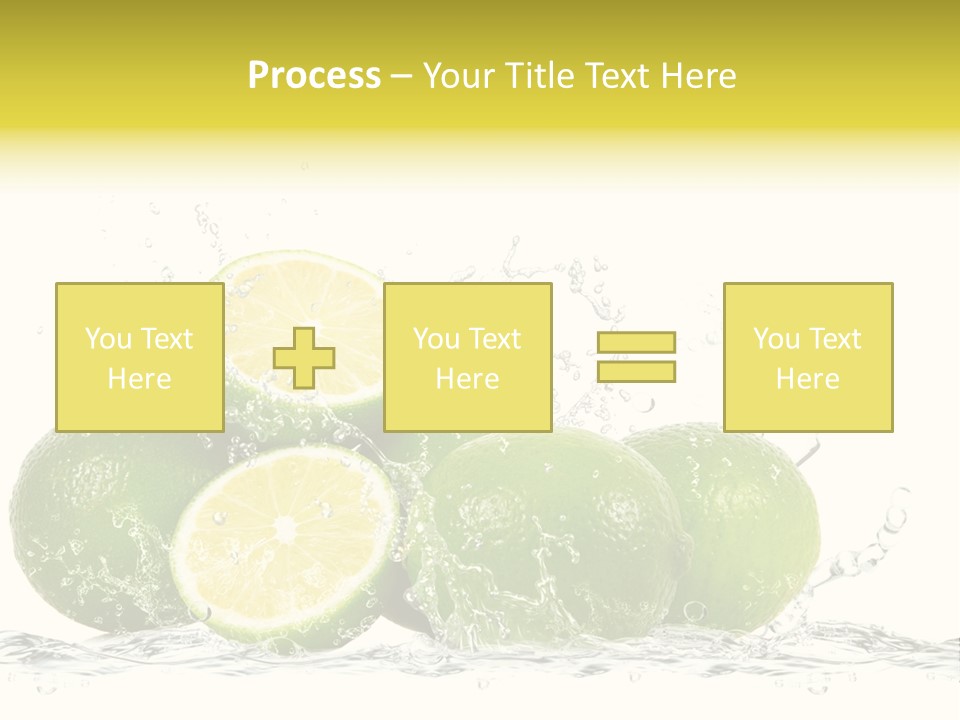 Process – Your Title Text Here

You Text Here

You Text Here

You Text Here